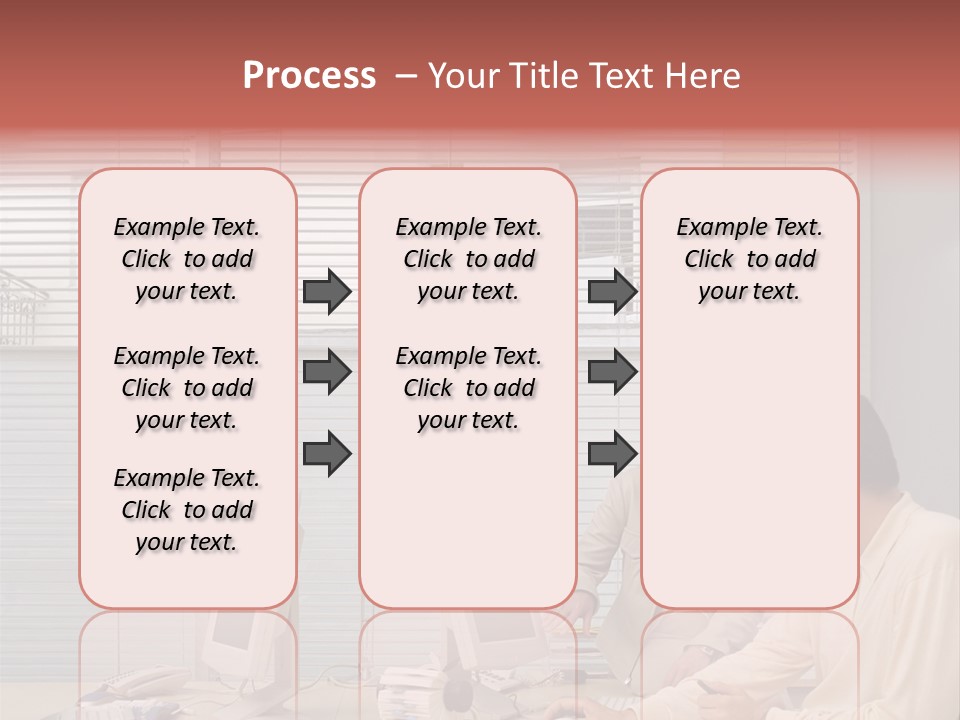 Process – Your Title Text Here

Example Text. Click to add your text.

Example Text. Click to add your text.

Example Text. Click to add your text.

Example Text. Click to add your text.

Example Text. Click to add your text.

Example Text. Click to add your text.